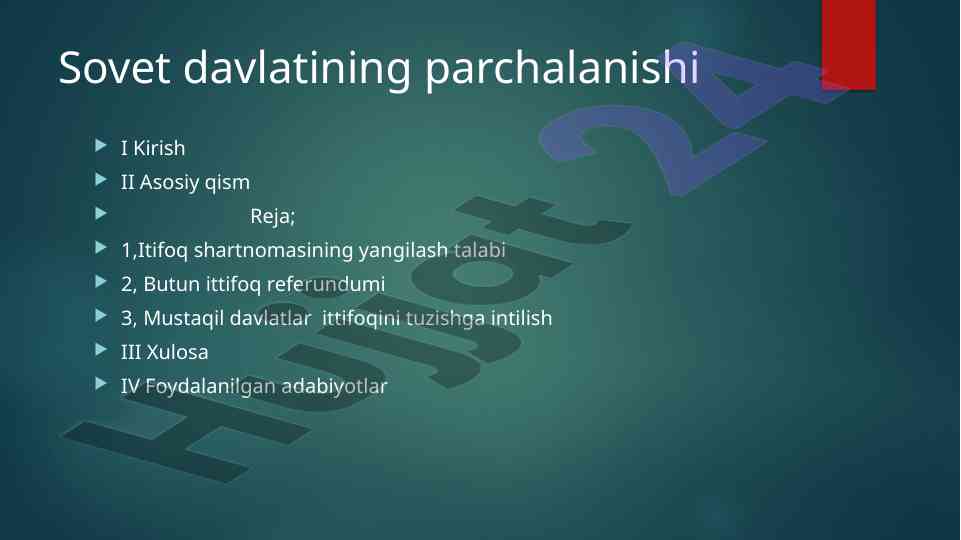 Sovet davlatining parchalanishi

I Kirish

II Asosiy qism

Reja;

1,Itifoq shartnomasining yangilash talabi

2, Butun ittifoq referundumi

3, Mustaqil davlatlar ittifoqini tuzishga intilish

III Xulosa

IV Foydalanilgan adabiyotlar

Hujjat 24